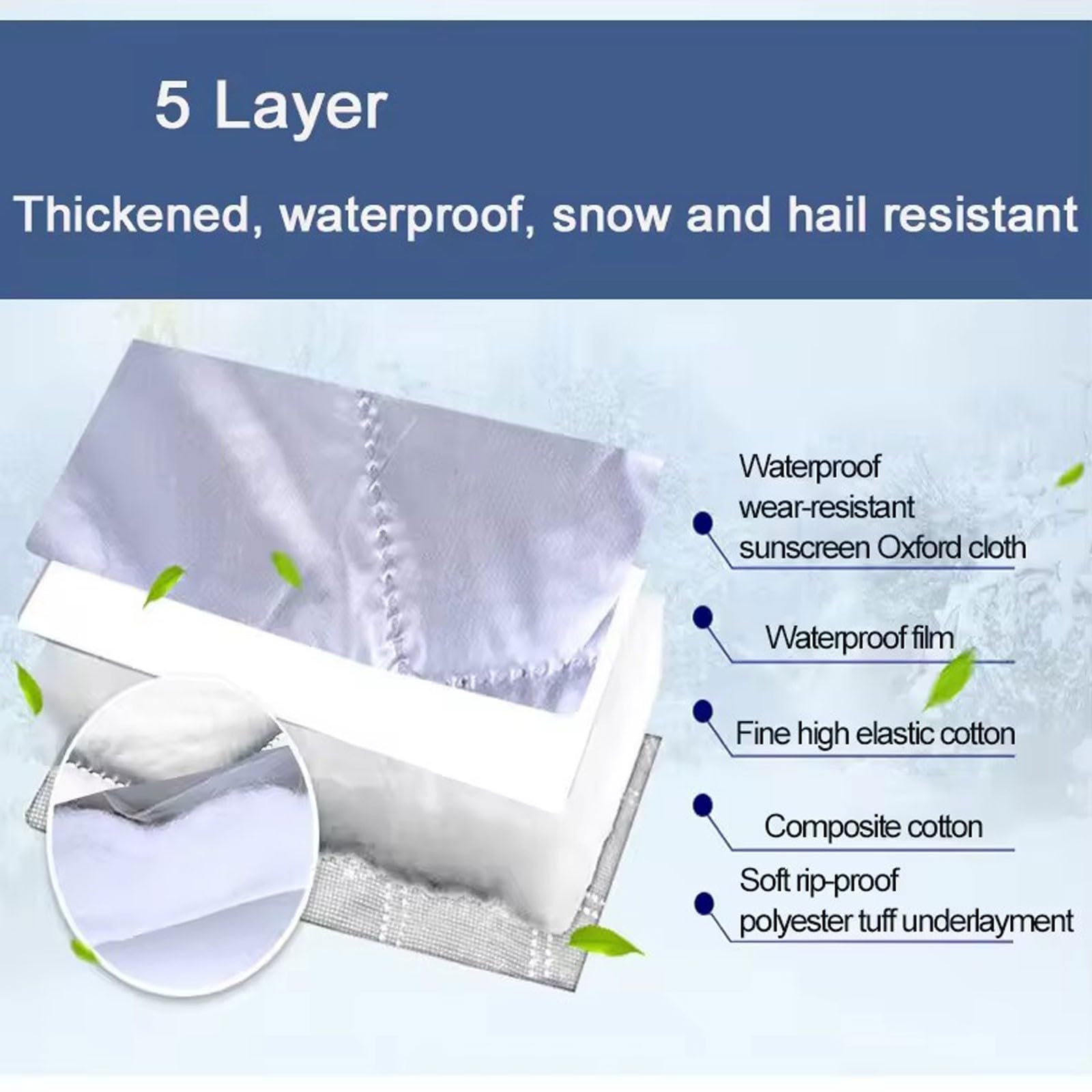 5 Layer

Thickened, waterproof, snow and hail resistant

Waterproof wear-resistant sunscreen Oxford cloth

Waterproof film

Fine high elastic cotton

Composite cotton

Soft rip-proof polyester tuff underlayment